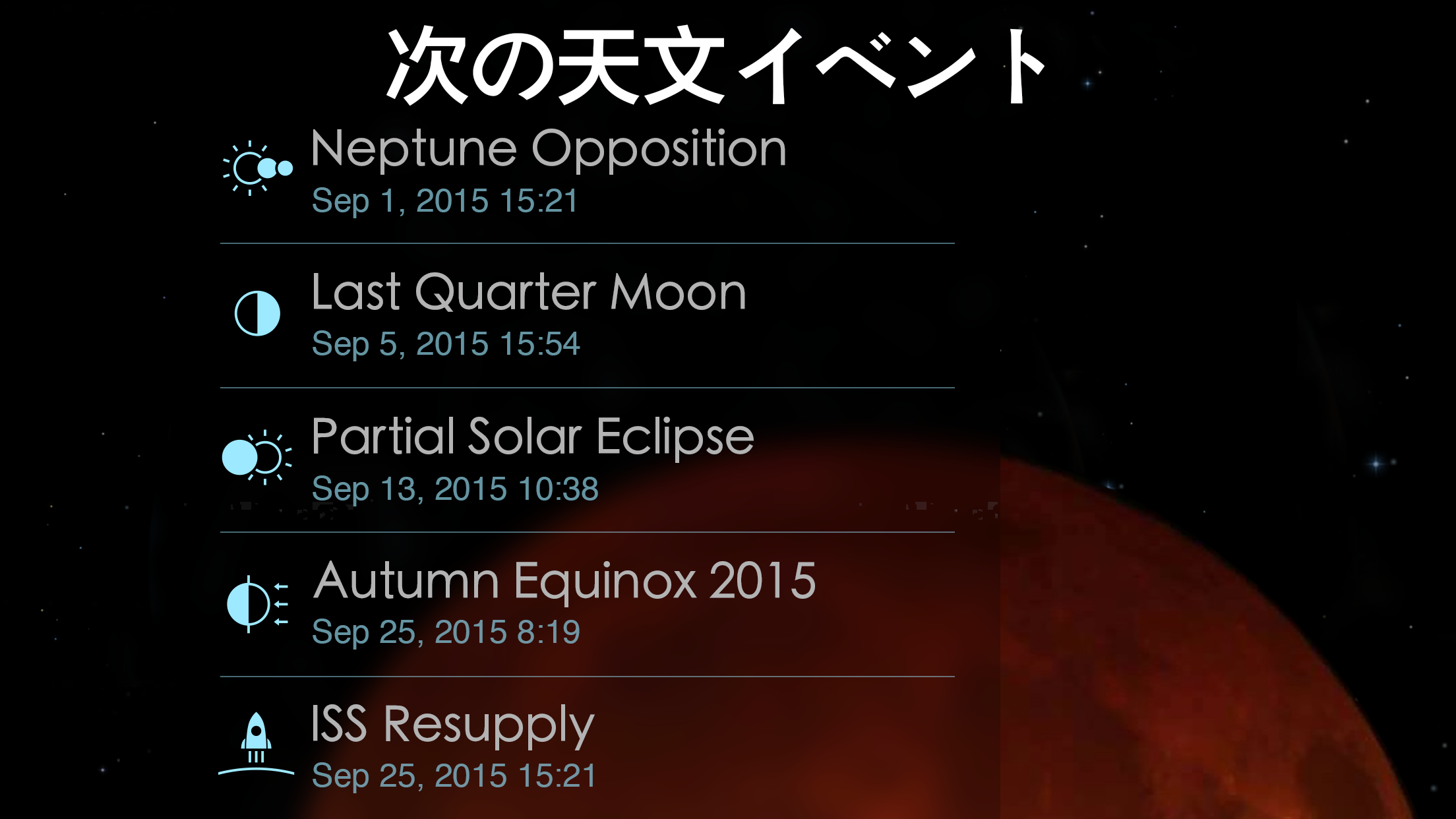 次の天文イベント

Neptune Opposition
Sep 1, 2015 15:21

Last Quarter Moon
Sep 5, 2015 15:54

Partial Solar Eclipse
Sep 13, 2015 10:38

Autumn Equinox 2015
Sep 25, 2015 8:19

ISS Resupply
Sep 25, 2015 15:21